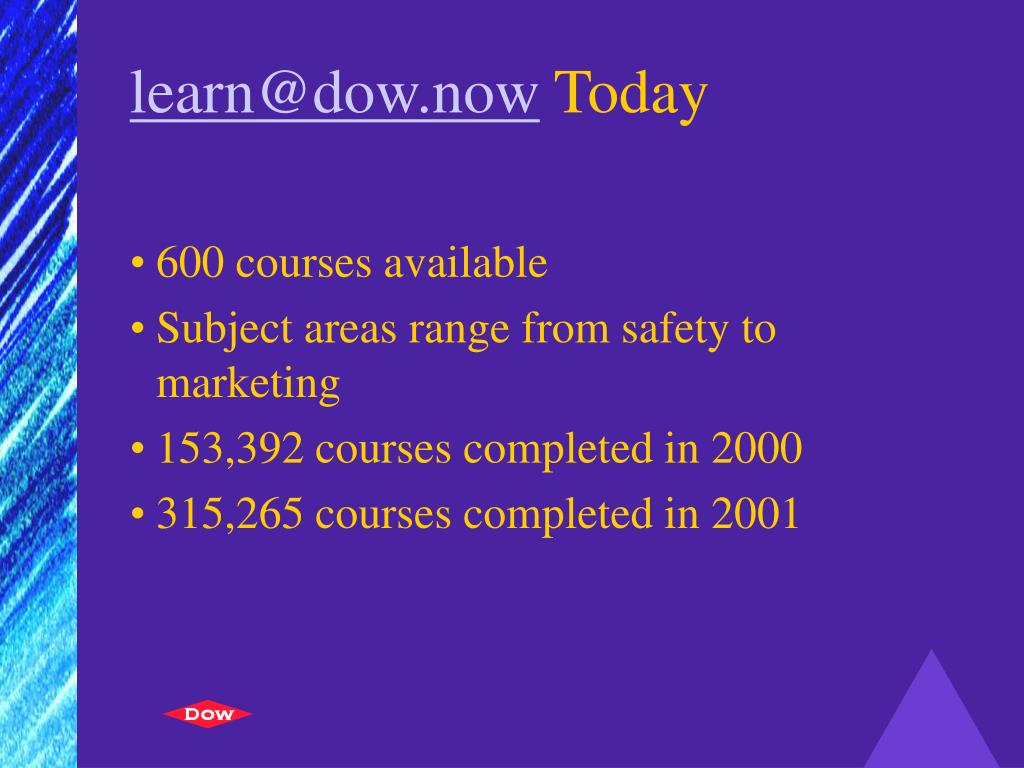 learn@dow.now Today

• 600 courses available
• Subject areas range from safety to marketing
• 153,392 courses completed in 2000
• 315,265 courses completed in 2001

DOW